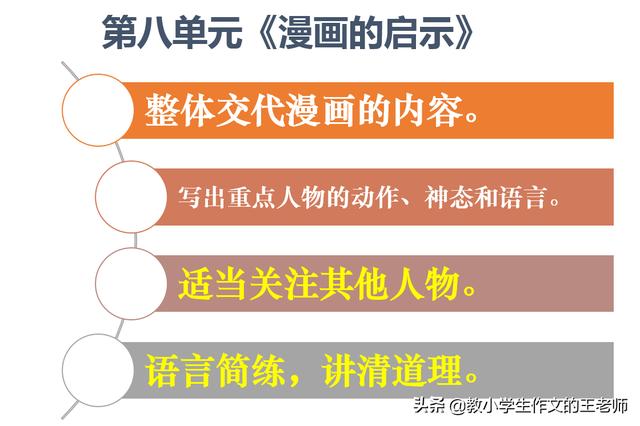 第八单元《漫画的启示》

整体交代漫画的内容。

写出重点人物的动作、神态和语言。

适当关注其他人物。

语言简练，讲清道理。

头条 @教小学生作文的王老师